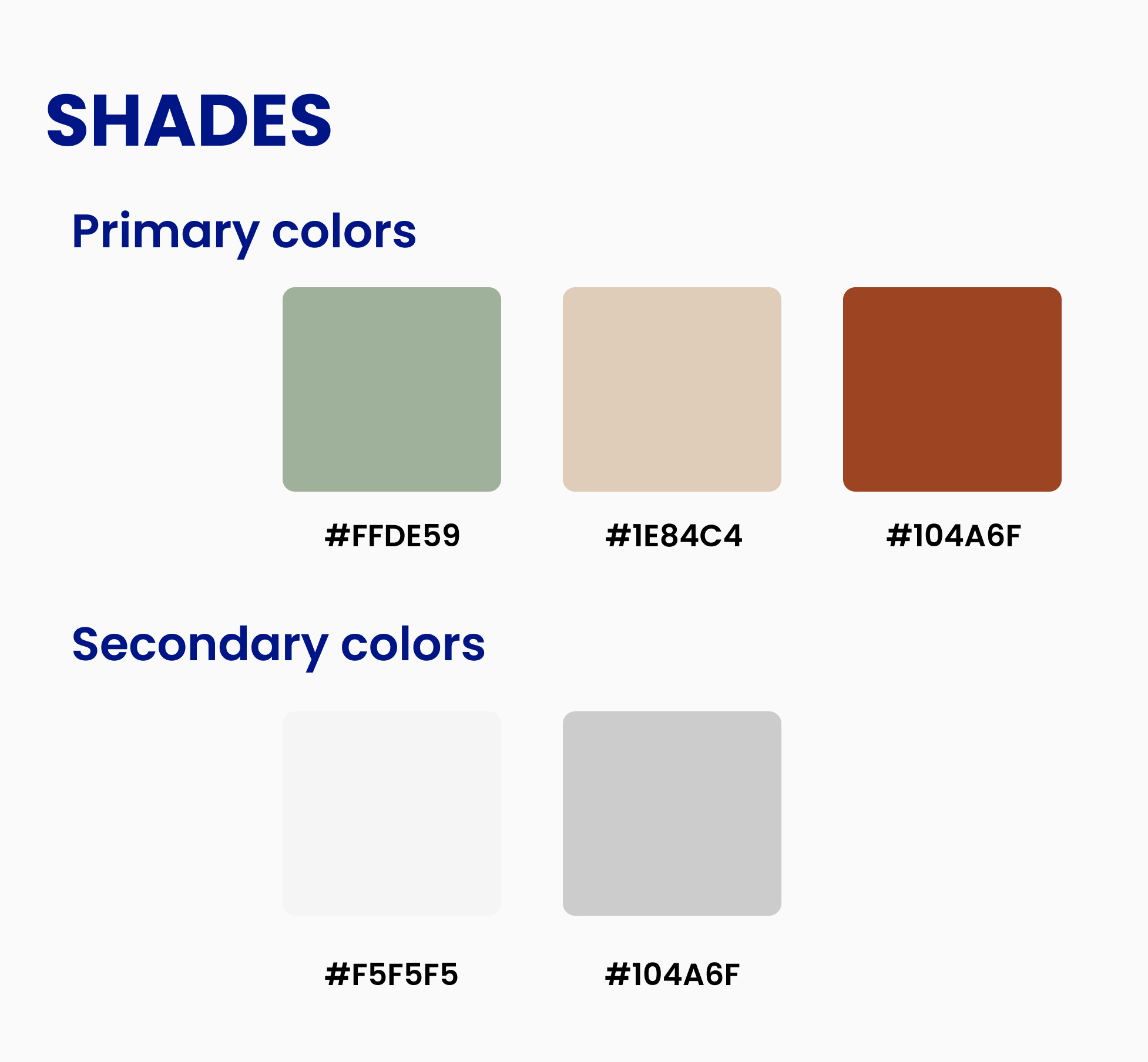 SHADES

Primary colors

#FFDE59

#1E84C4

#104A6F

Secondary colors

#F5F5F5

#104A6F